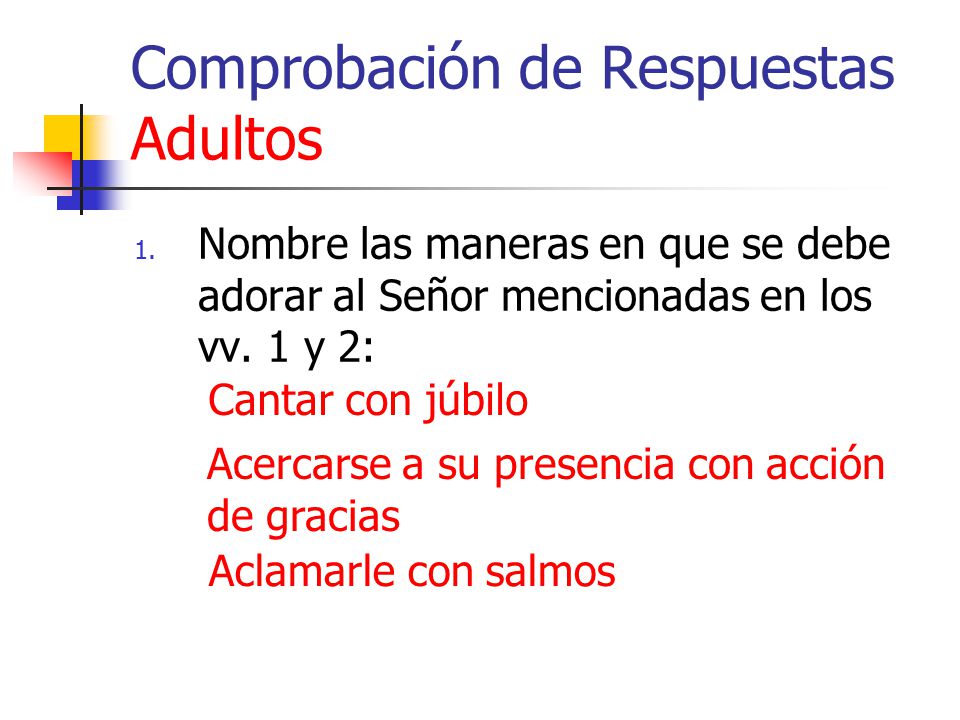 Comprobación de Respuestas Adultos

1. Nombre las maneras en que se debe adorar al Señor mencionadas en los vv. 1 y 2:

Cantar con júbilo

Acercarse a su presencia con acción de gracias

Aclamarle con salmos